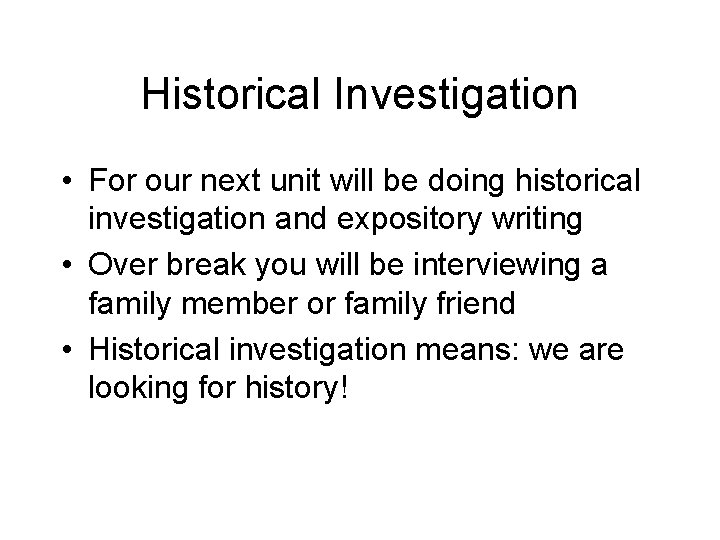 Historical Investigation

• For our next unit will be doing historical investigation and expository writing
• Over break you will be interviewing a family member or family friend
• Historical investigation means: we are looking for history!